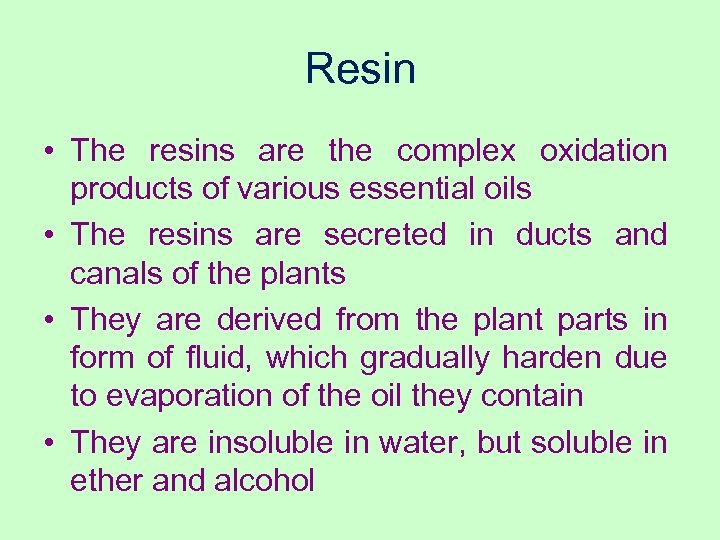 Resin

• The resins are the complex oxidation products of various essential oils
• The resins are secreted in ducts and canals of the plants
• They are derived from the plant parts in form of fluid, which gradually harden due to evaporation of the oil they contain
• They are insoluble in water, but soluble in ether and alcohol